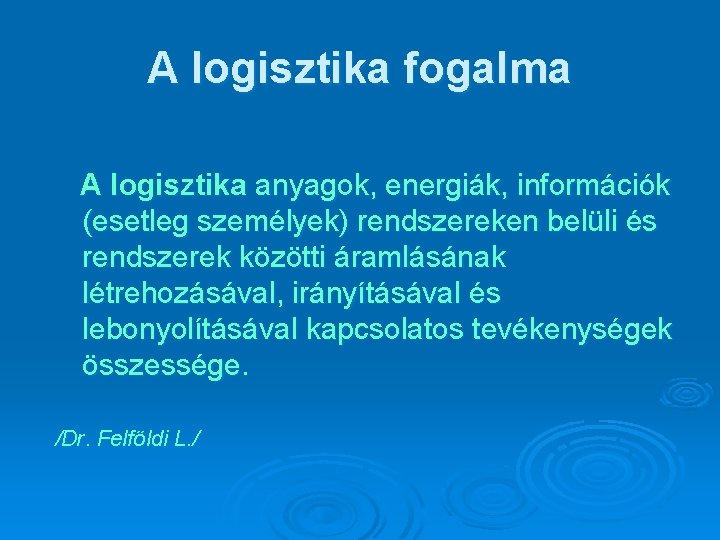 A logisztika fogalma

A logisztika anyagok, energiák, információk (esetleg személyek) rendszereken belüli és rendszerek közötti áramlásának létrehozásával, irányításával és lebonyolításával kapcsolatos tevékenységek összessége.

/Dr. Felföldi L./